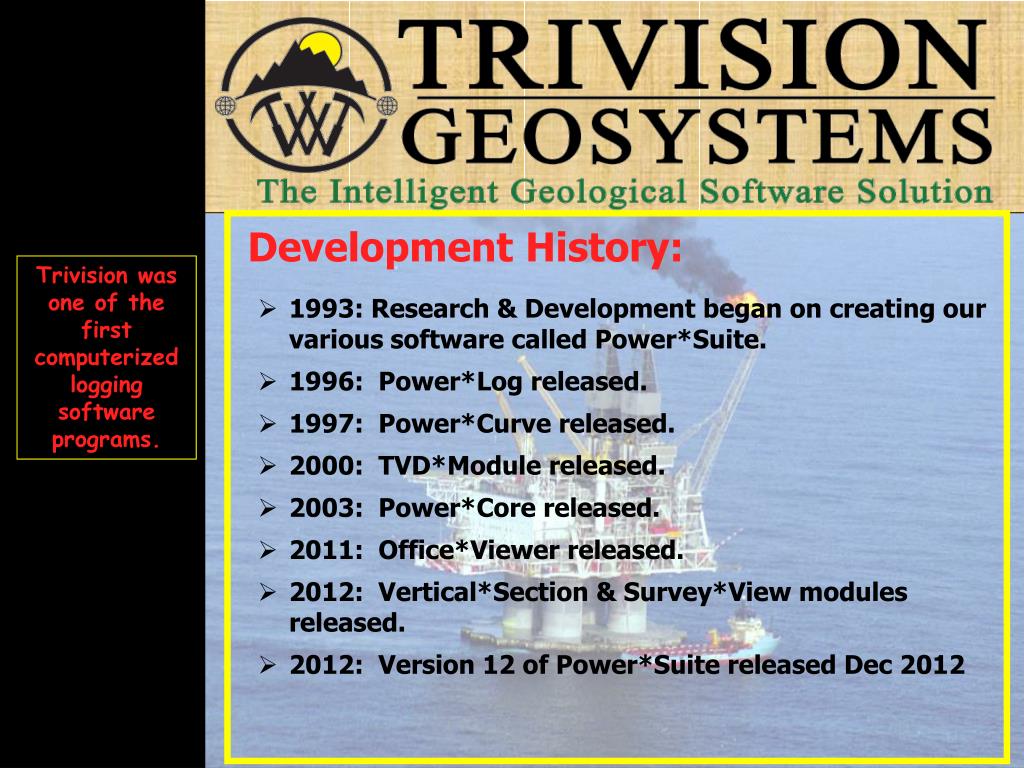 TRIVISION GEOSYSTEMS
The Intelligent Geological Software Solution

Trivision was one of the first computerized logging software programs.

Development History:

➢ 1993: Research & Development began on creating our various software called Power*Suite.
➢ 1996: Power*Log released.
➢ 1997: Power*Curve released.
➢ 2000: TVD*Module released.
➢ 2003: Power*Core released.
➢ 2011: Office*Viewer released.
➢ 2012: Vertical*Section & Survey*View modules released.
➢ 2012: Version 12 of Power*Suite released Dec 2012